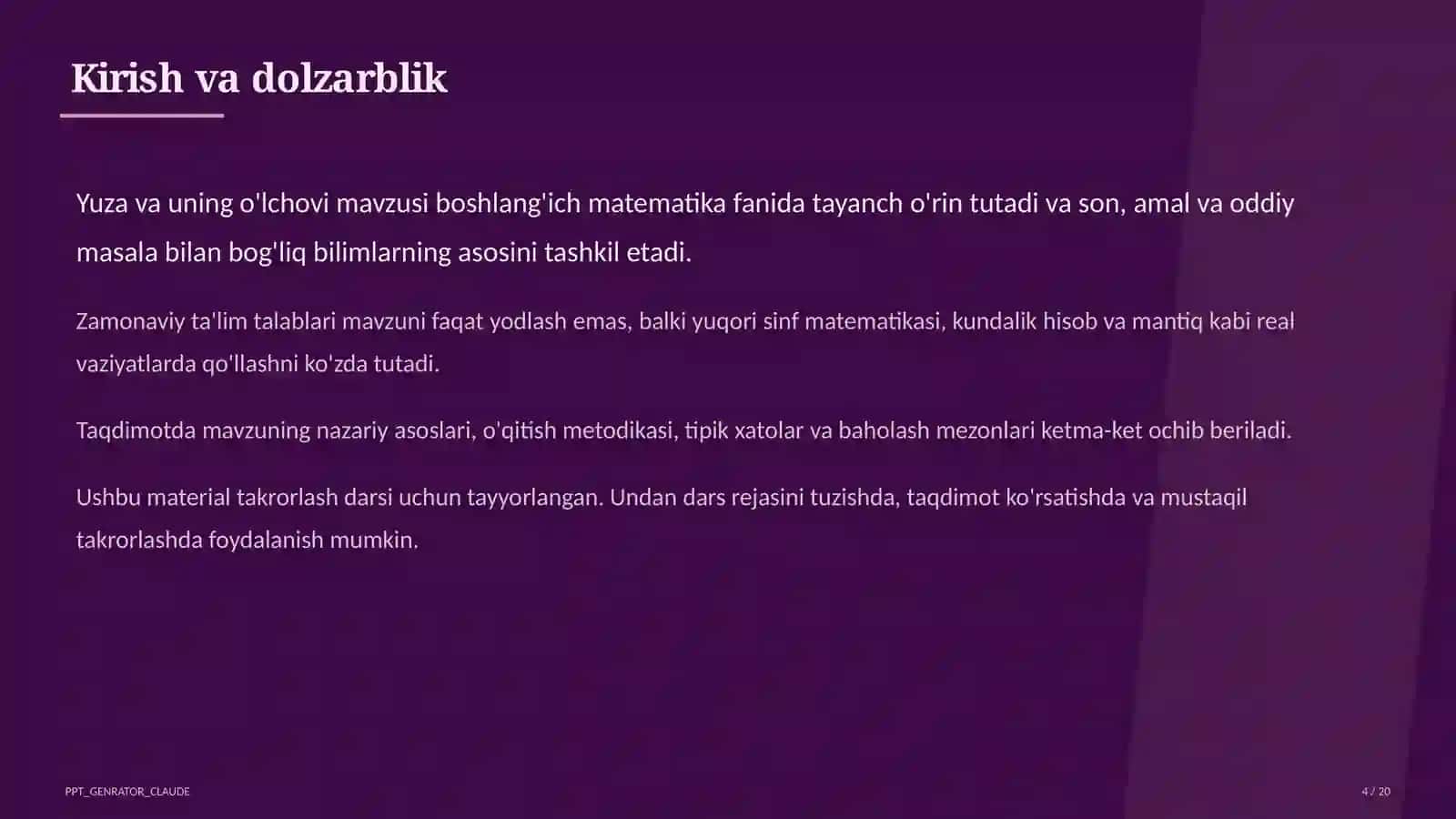 Kirish va dolzarblik

Yuza va uning o'lchovi mavzusi boshlang'ich matematika fanida tayanch o'rin tutadi va son, amal va oddiy masala bilan bog'liq bilimlarning asosini tashkil etadi.

Zamonaviy ta'lim talablari mavzuni faqat yodlash emas, balki yuqori sinf matematikasi, kundalik hisob va mantiq kabi real vaziyatlarda qo'llashni ko'zda tutadi.

Taqdimotda mavzuning nazariy asoslari, o'qitish metodikasi, tipik xatolar va baholash mezonlari ketma-ket ochib beriladi.

Ushbu material takrorlash darsi uchun tayyorlangan. Undan dars rejasini tuzishda, taqdimot ko'rsatishda va mustaqil takrorlashda foydalanish mumkin.

PPT_GENRATOR_CLAUDE

4 / 20